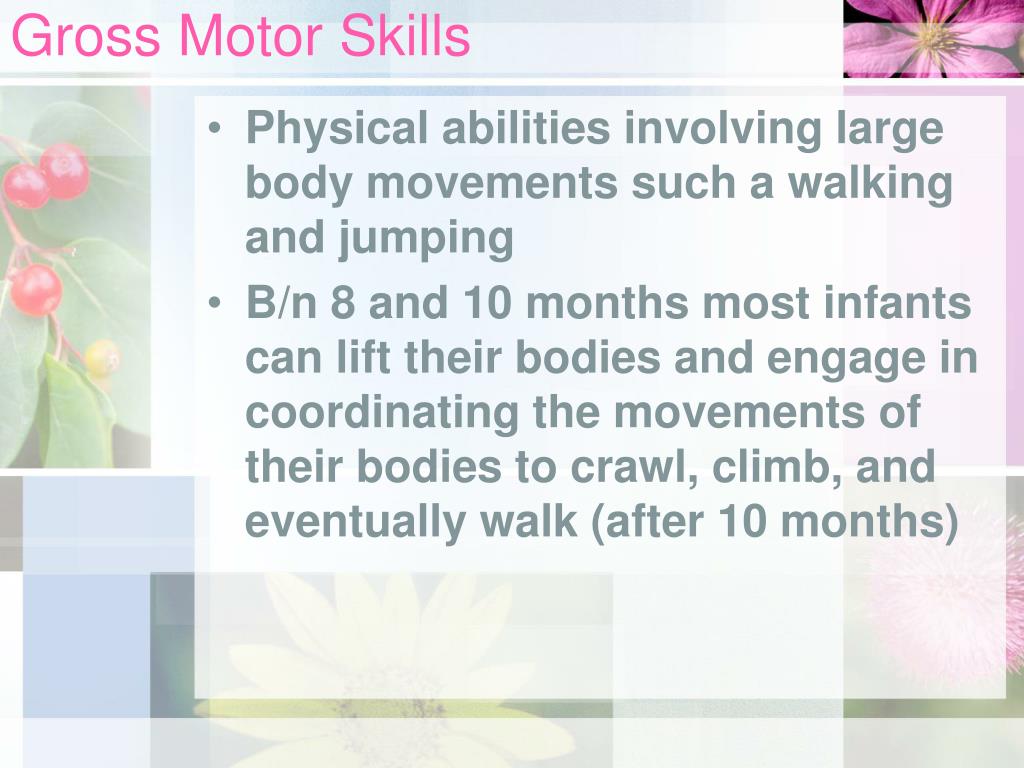 Gross Motor Skills

• Physical abilities involving large body movements such a walking and jumping

• B/n 8 and 10 months most infants can lift their bodies and engage in coordinating the movements of their bodies to crawl, climb, and eventually walk (after 10 months)